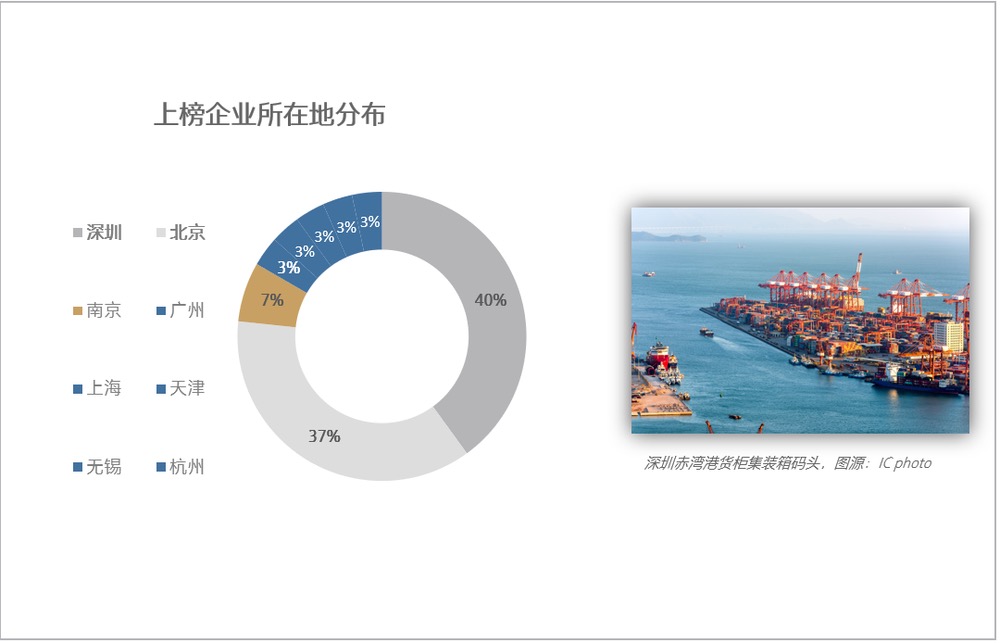 上榜企业所在地分布

深圳 北京

南京 广州

上海 天津

无锡 杭州

40%

37%

7%

3%

3%

3%

3%

3%

深圳赤湾港货柜集装箱码头，图源：IC photo